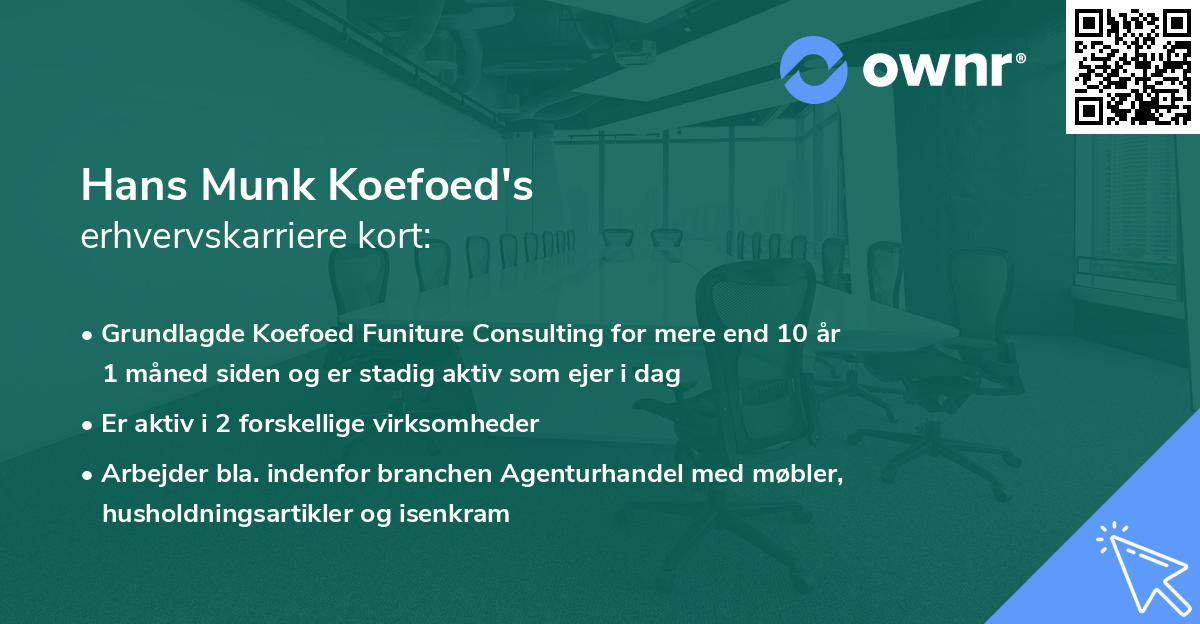 ownr®

Hans Munk Koefoed's
erhvervskarriere kort:

• Grundlagde Koefoed Funiture Consulting for mere end 10 år 1 måned siden og er stadig aktiv som ejer i dag
• Er aktiv i 2 forskellige virksomheder
• Arbejder bla. indenfor branchen Agenturhandel med møbler, husholdningsartikler og isenkram